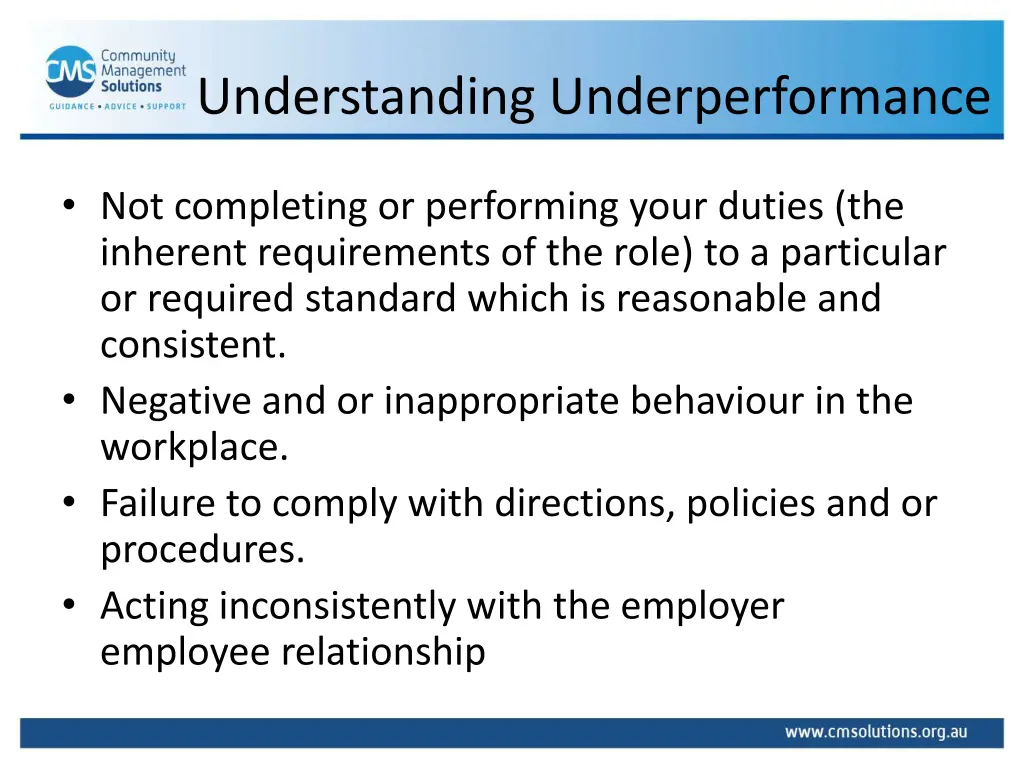 CMS Community Management Solutions
GUIDANCE • ADVICE • SUPPORT

Understanding Underperformance

• Not completing or performing your duties (the inherent requirements of the role) to a particular or required standard which is reasonable and consistent.
• Negative and or inappropriate behaviour in the workplace.
• Failure to comply with directions, policies and or procedures.
• Acting inconsistently with the employer employee relationship

www.cmsolutions.org.au